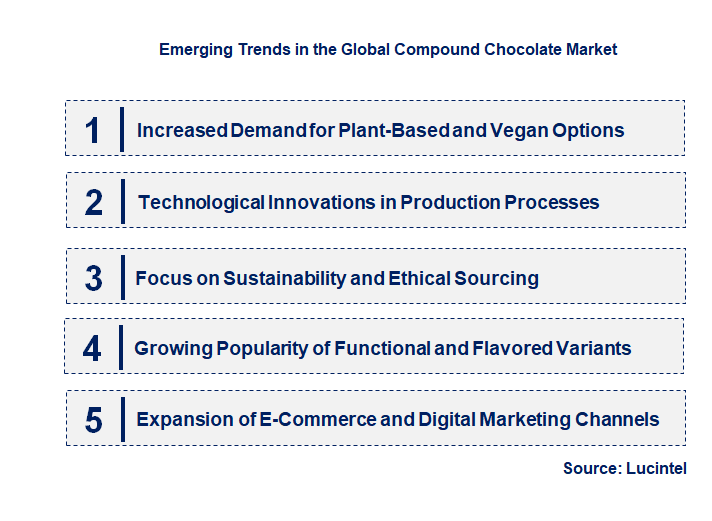 Emerging Trends in the Global Compound Chocolate Market

1 Increased Demand for Plant-Based and Vegan Options

2 Technological Innovations in Production Processes

3 Focus on Sustainability and Ethical Sourcing

4 Growing Popularity of Functional and Flavored Variants

5 Expansion of E-Commerce and Digital Marketing Channels

Source: Lucintel